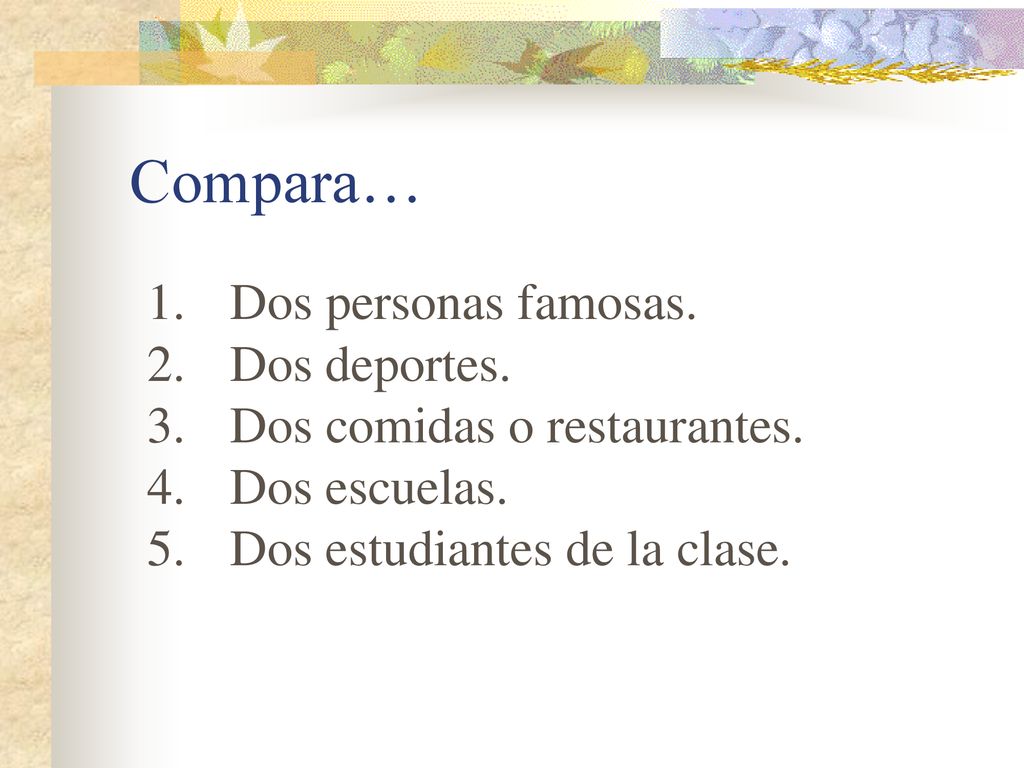 Compara…

1. Dos personas famosas.
2. Dos deportes.
3. Dos comidas o restaurantes.
4. Dos escuelas.
5. Dos estudiantes de la clase.